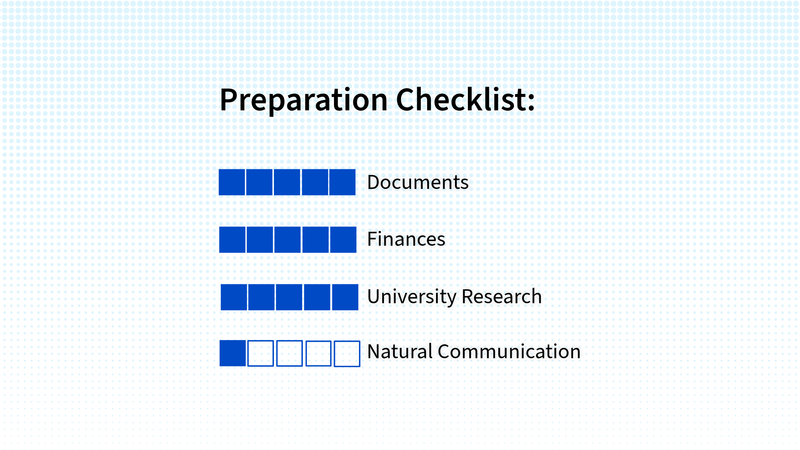 Preparation Checklist:

Documents

Finances

University Research

Natural Communication